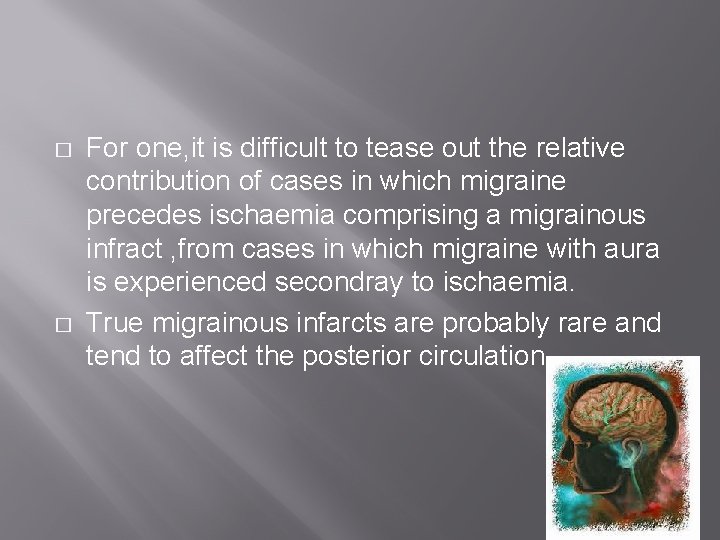 □ For one,it is difficult to tease out the relative contribution of cases in which migraine precedes ischaemia comprising a migrainous infract ,from cases in which migraine with aura is experienced secondray to ischaemia.

□ True migrainous infarcts are probably rare and tend to affect the posterior circulation